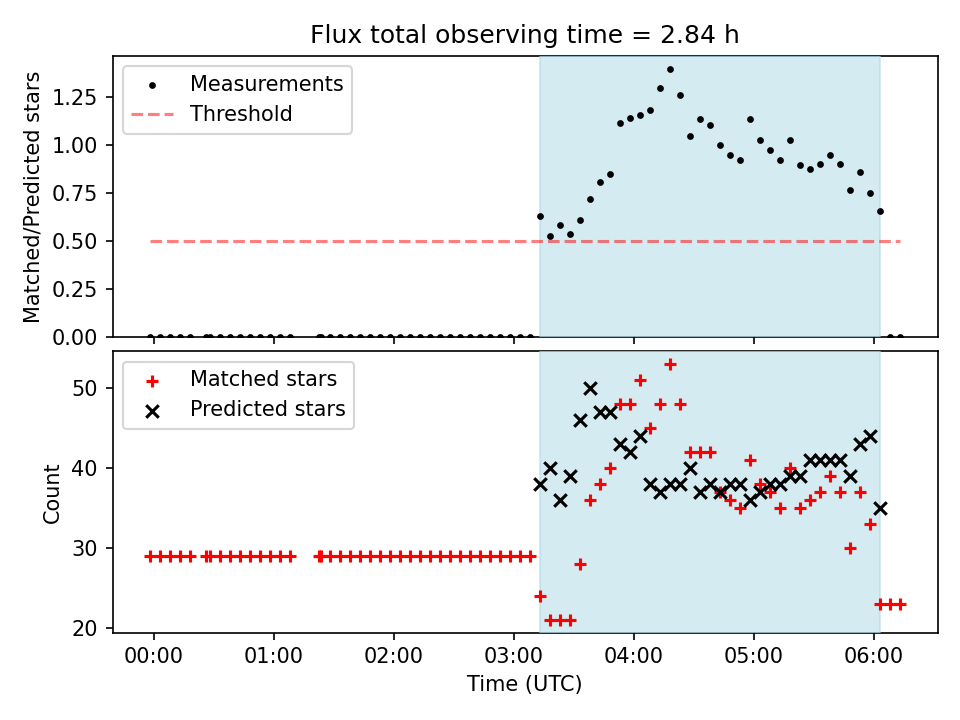 Flux total observing time = 2.84 h

Measurements
Threshold

Matched/Predicted stars

1.25
1.00
0.75
0.50
0.25
0.00

Matched stars
Predicted stars

Count

50
40
30
20

00:00
01:00
02:00
03:00
04:00
05:00
06:00

Time (UTC)